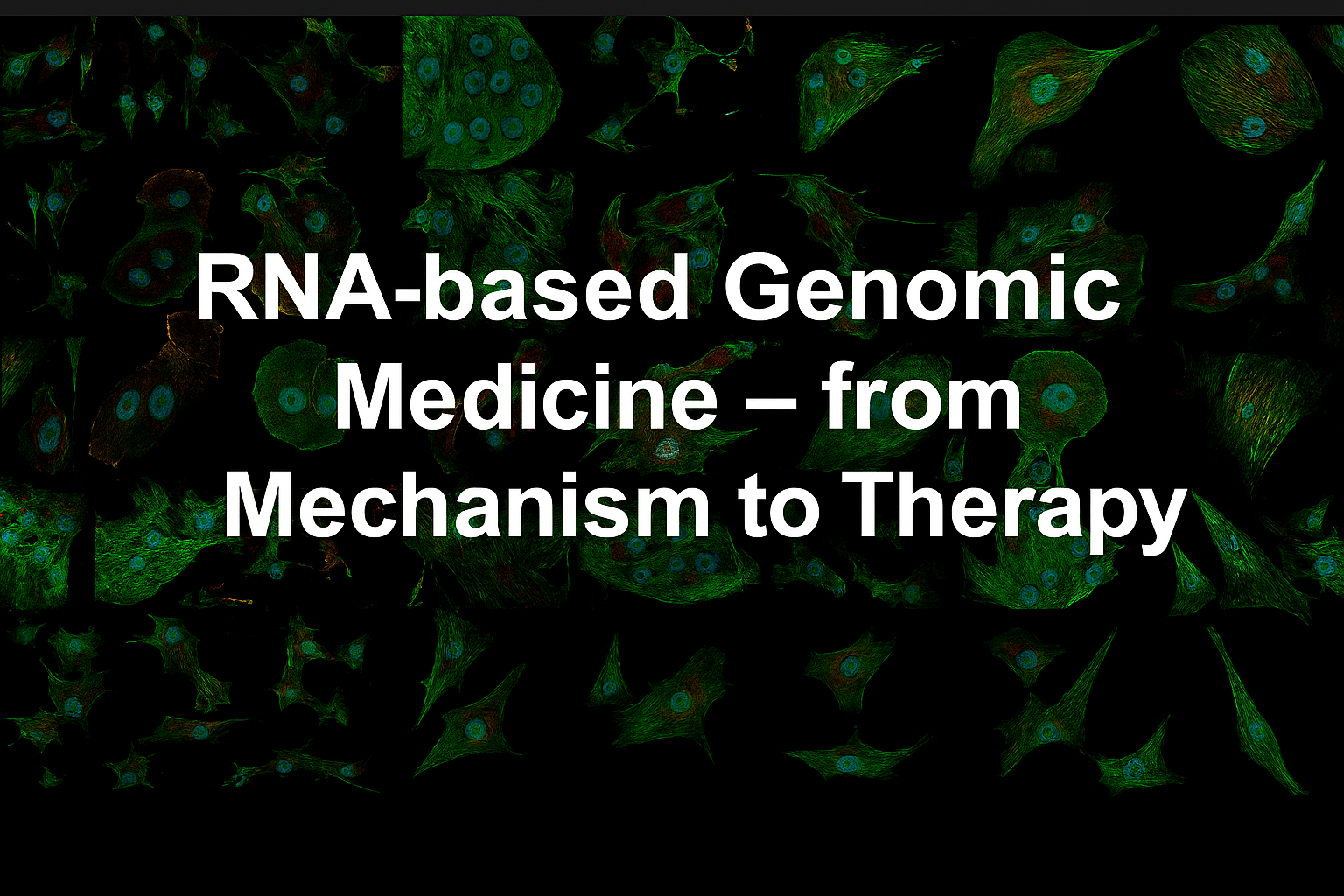 RNA-based Genomic Medicine – from Mechanism to Therapy